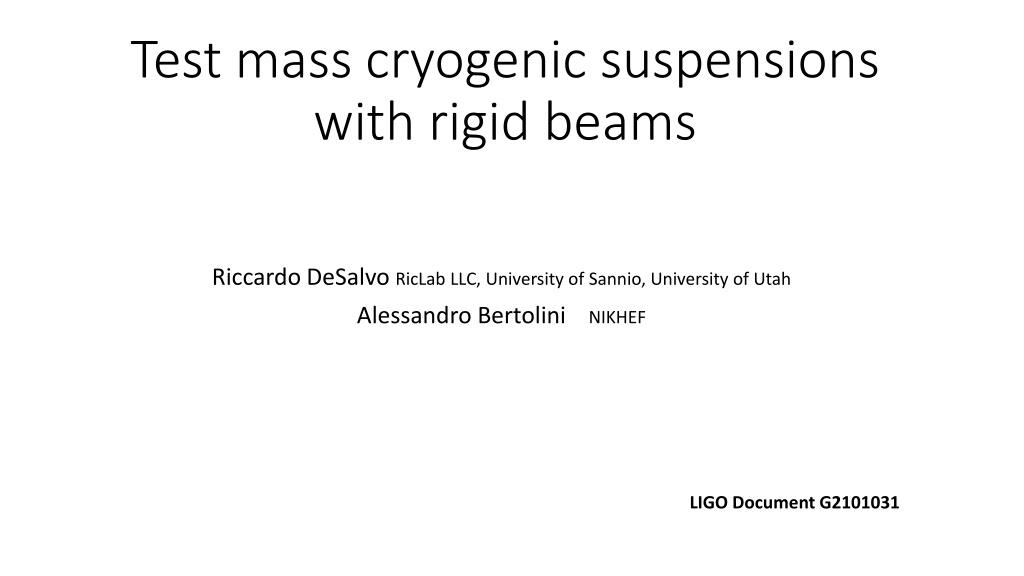 Test mass cryogenic suspensions with rigid beams

Riccardo DeSalvo RicLab LLC, University of Sannio, University of Utah
Alessandro Bertolini NIKHEF

LIGO Document G2101031